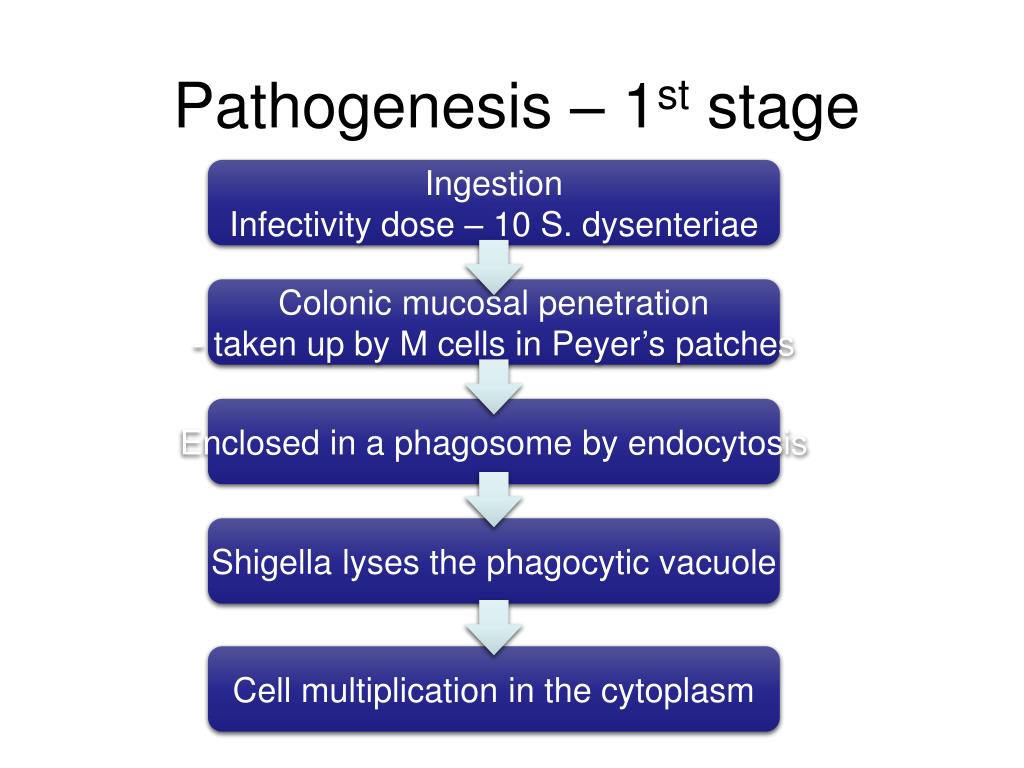 Pathogenesis – 1$^{st}$ stage

Ingestion
Infectivity dose – 10 S. dysenteriae

Colonic mucosal penetration
- taken up by M cells in Peyer's patches

Enclosed in a phagosome by endocytosis

Shigella lyses the phagocytic vacuole

Cell multiplication in the cytoplasm